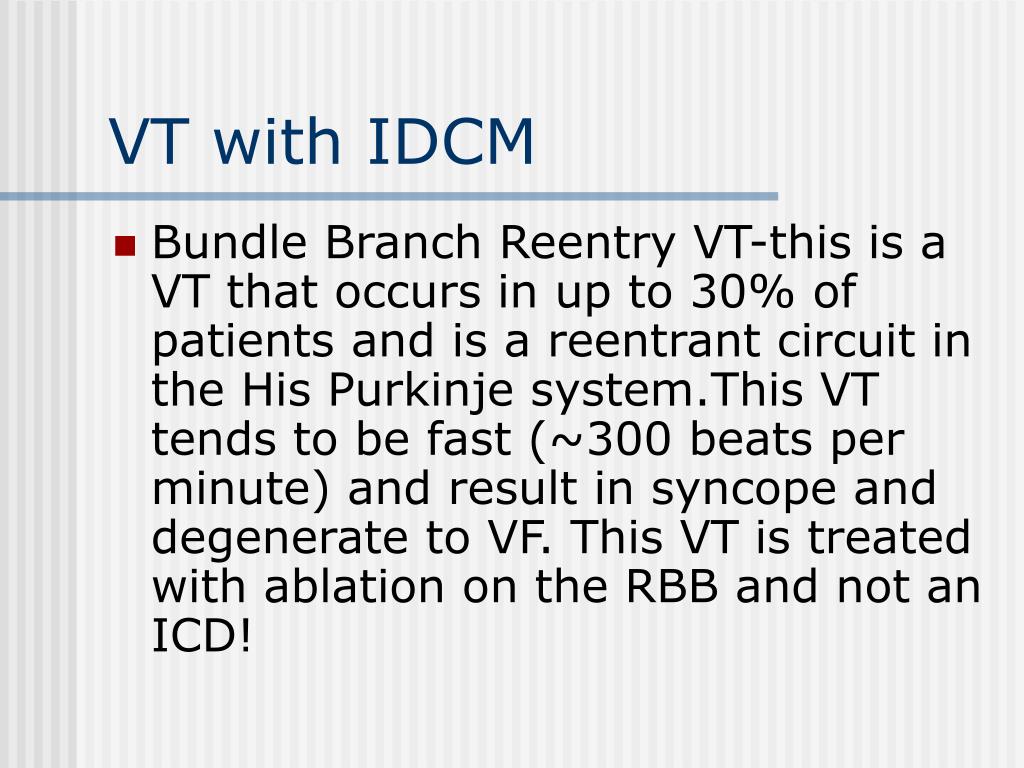 VT with IDCM

Bundle Branch Reentry VT-this is a VT that occurs in up to 30% of patients and is a reentrant circuit in the His Purkinje system.This VT tends to be fast (~300 beats per minute) and result in syncope and degenerate to VF. This VT is treated with ablation on the RBB and not an ICD!